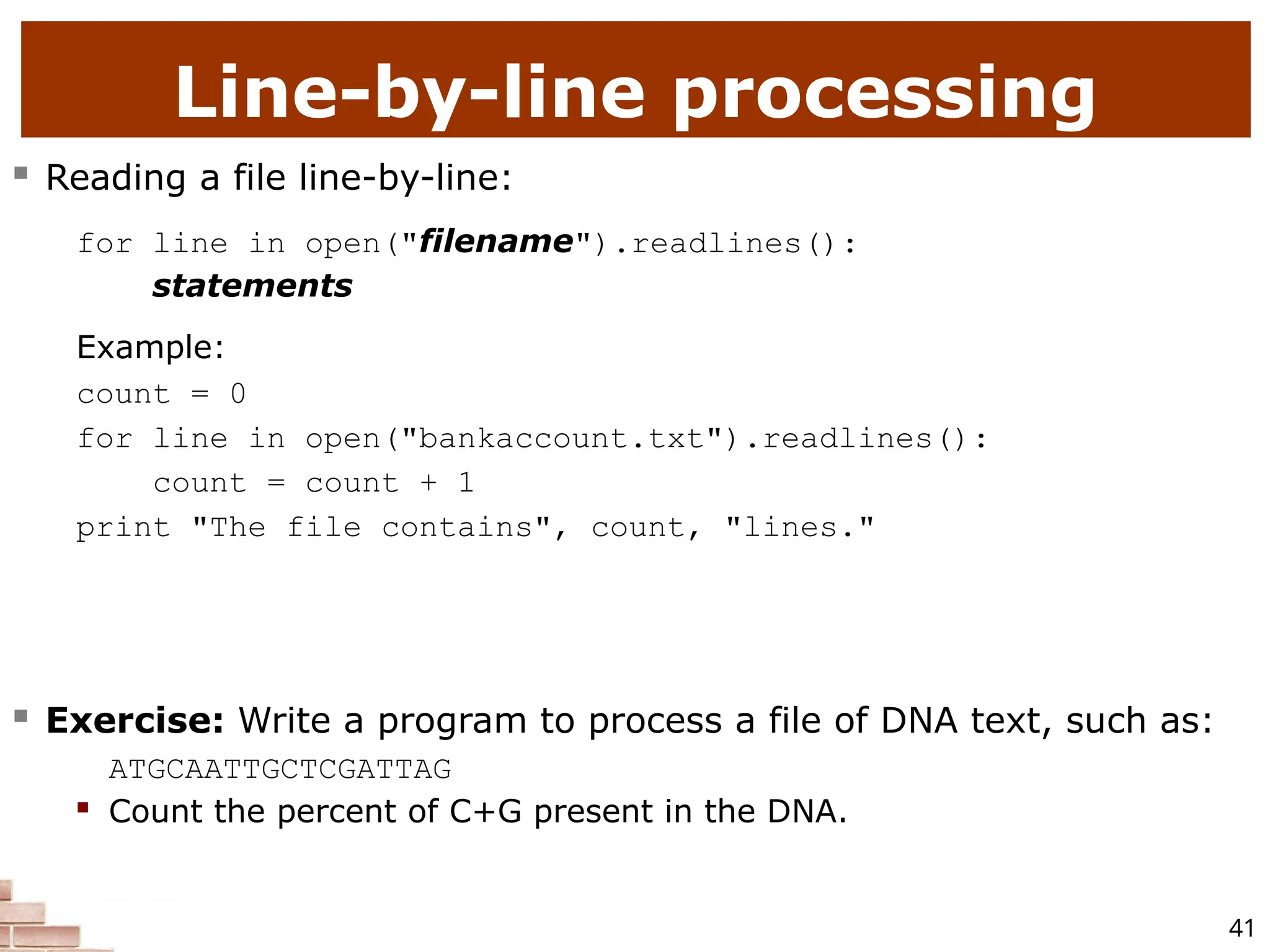 Line-by-line processing

Reading a file line-by-line:

for line in open("filename").readlines():
    statements

Example:

count = 0
for line in open("bankaccount.txt").readlines():
    count = count + 1
print "The file contains", count, "lines."

Exercise: Write a program to process a file of DNA text, such as:

ATGCAATTGCTCGATTAG

Count the percent of C+G present in the DNA.

41